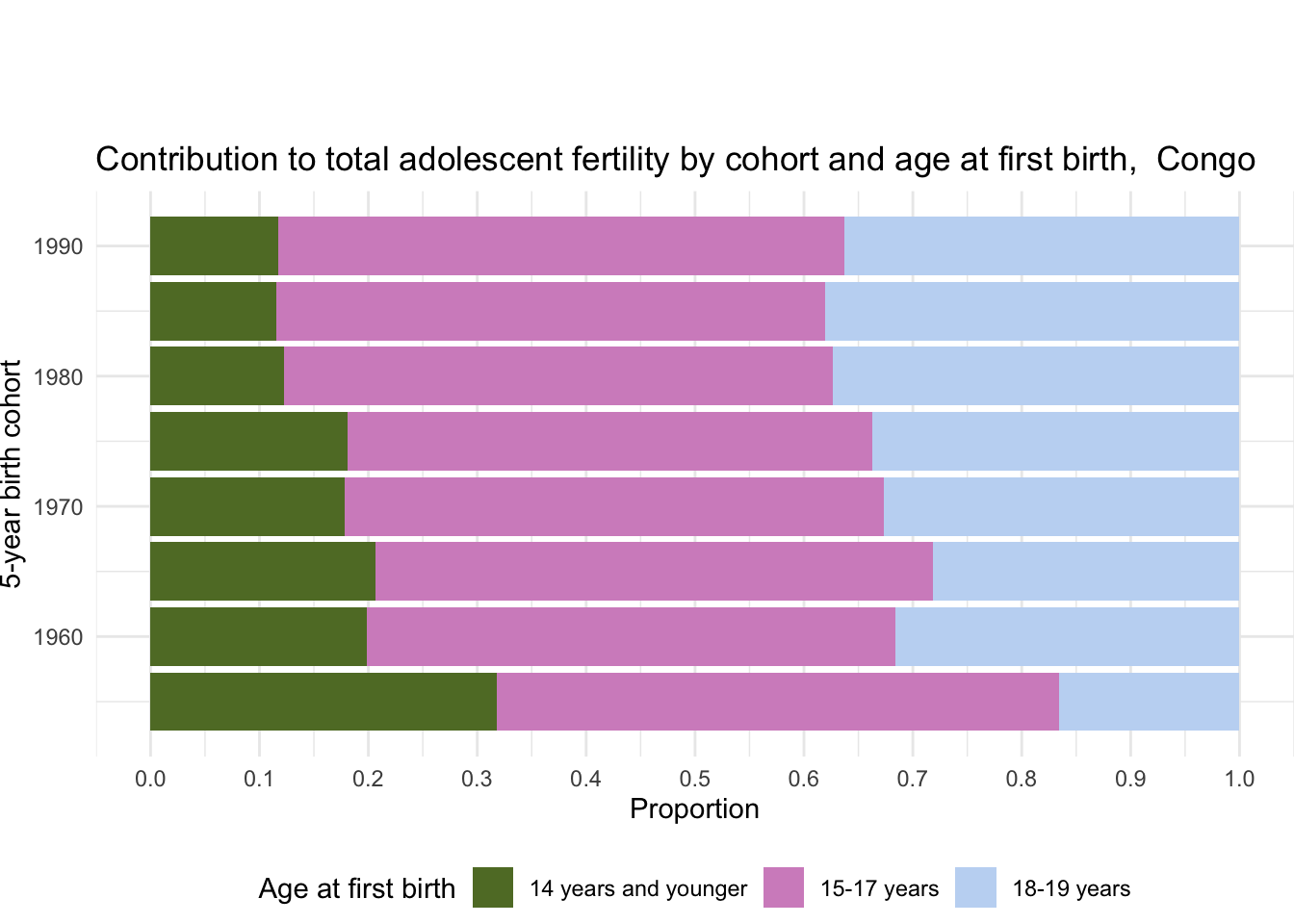 Contribution to total adolescent fertility by cohort and age at first birth,  Congo

5-year birth cohort

1990
1980
1970
1960

0.0 0.1 0.2 0.3 0.4 0.5 0.6 0.7 0.8 0.9 1.0

Proportion

Age at first birth
14 years and younger
15-17 years
18-19 years